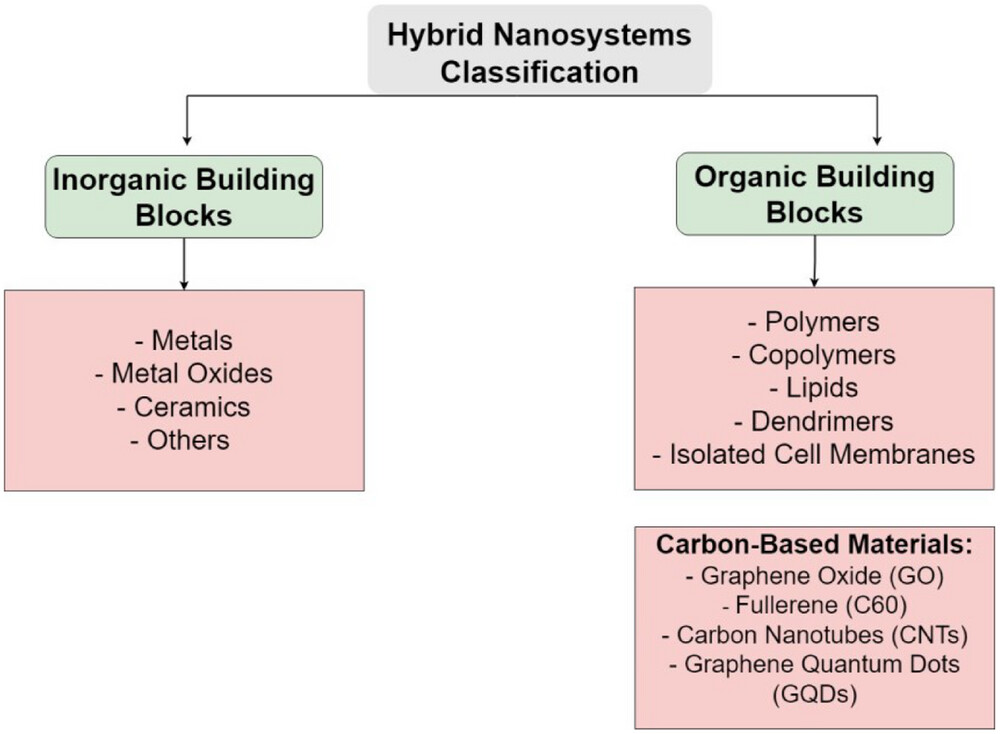 Hybrid Nanosystems Classification

Inorganic Building Blocks

- Metals
- Metal Oxides
- Ceramics
- Others

Organic Building Blocks

- Polymers
- Copolymers
- Lipids
- Dendrimers
- Isolated Cell Membranes

Carbon-Based Materials:
- Graphene Oxide (GO)
- Fullerene (C60)
- Carbon Nanotubes (CNTs)
- Graphene Quantum Dots (GQDs)